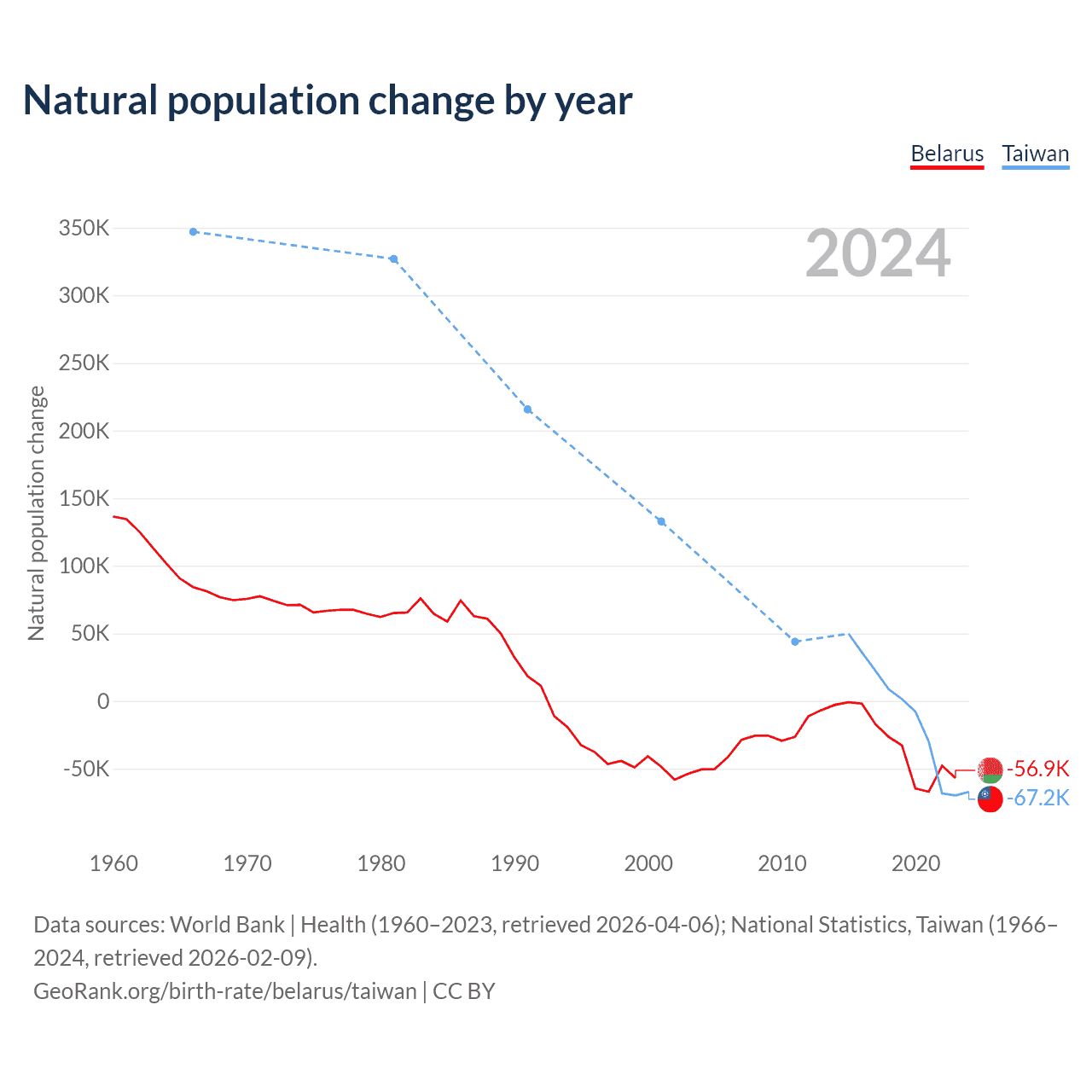 Natural population change by year

Belarus Taiwan

2024

Natural population change

350K
300K
250K
200K
150K
100K
50K
0
-50K

-56.9K
-67.2K

1960 1970 1980 1990 2000 2010 2020

Data sources: World Bank | Health (1960–2023, retrieved 2026-04-06); National Statistics, Taiwan (1966–2024, retrieved 2026-02-09).
GeoRank.org/birth-rate/belarus/taiwan | CC BY